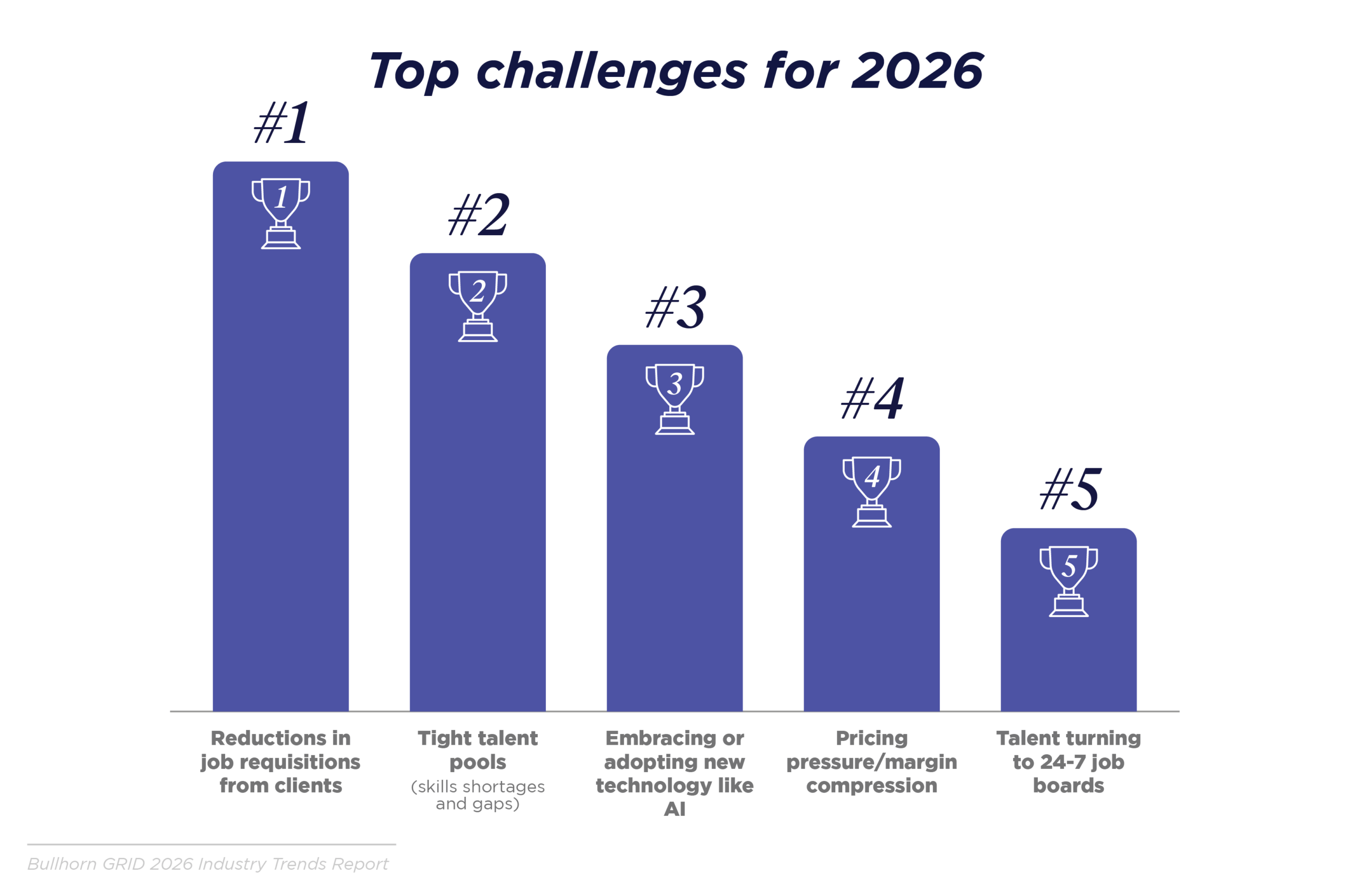 Top challenges for 2026

#1

1

#2

2

#3

3

#4

4

#5

5

Reductions in job requisitions from clients

Tight talent pools (skills shortages and gaps)

Embracing or adopting new technology like AI

Pricing pressure/margin compression

Talent turning to 24-7 job boards

Bullhorn GRID 2026 Industry Trends Report